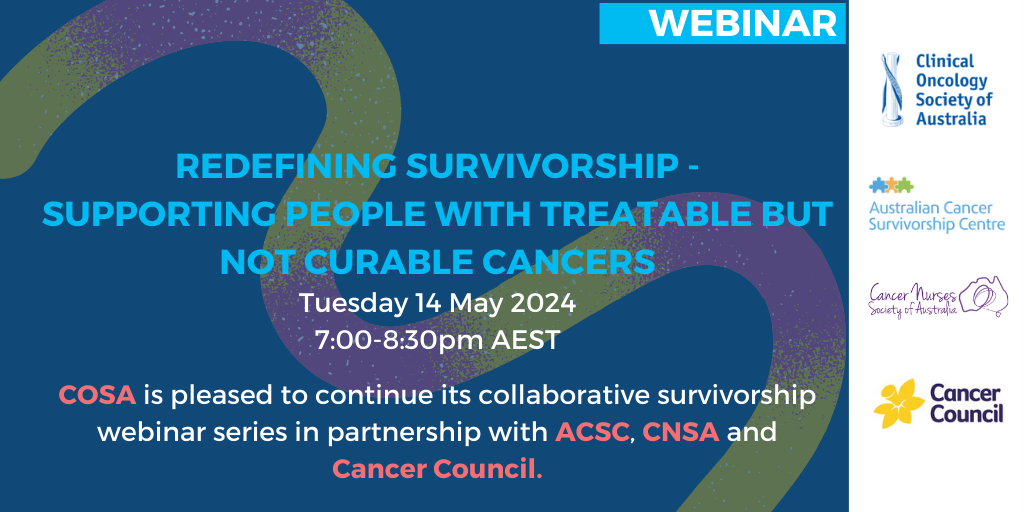 WEBINAR

REDEFINING SURVIVORSHIP - SUPPORTING PEOPLE WITH TREATABLE BUT NOT CURABLE CANCERS

Tuesday 14 May 2024
7:00-8:30pm AEST

COSA is pleased to continue its collaborative survivorship webinar series in partnership with ACSC, CNSA and Cancer Council.

Clinical Oncology Society of Australia

Australian Cancer Survivorship Centre

Cancer Nurses Society of Australia

Cancer Council